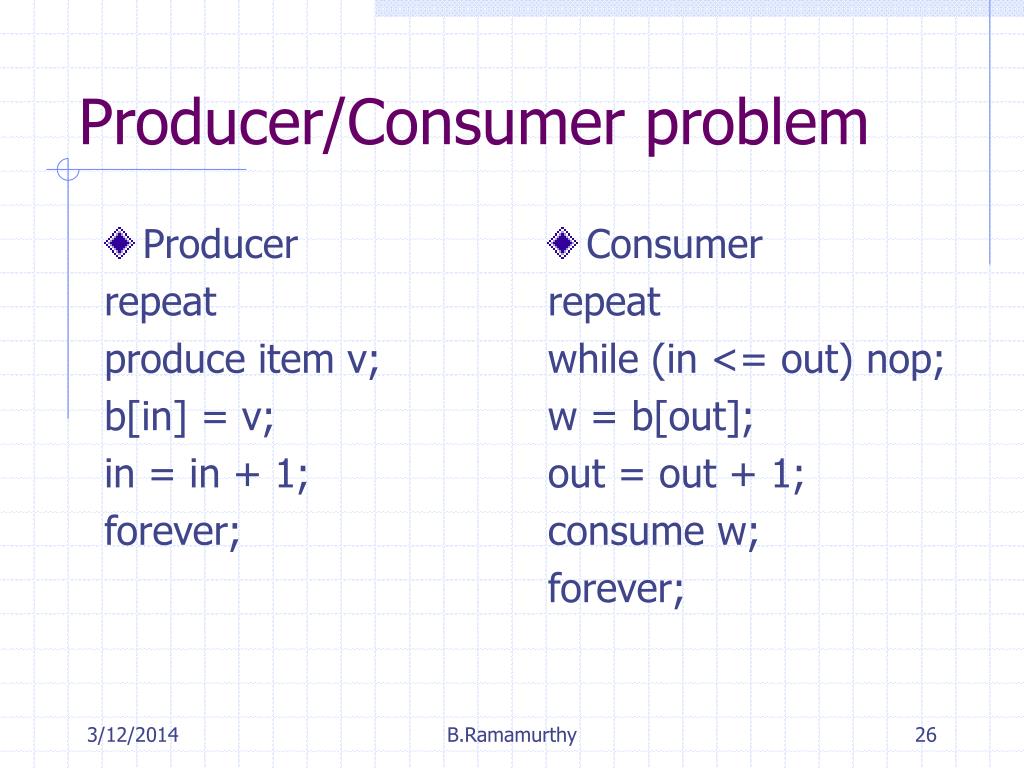 Producer/Consumer problem

Producer
repeat
produce item v;
b[in] = v;
in = in + 1;
forever;

Consumer
repeat
while (in <= out) nop;
w = b[out];
out = out + 1;
consume w;
forever;

3/12/2014
B.Ramamurthy
26